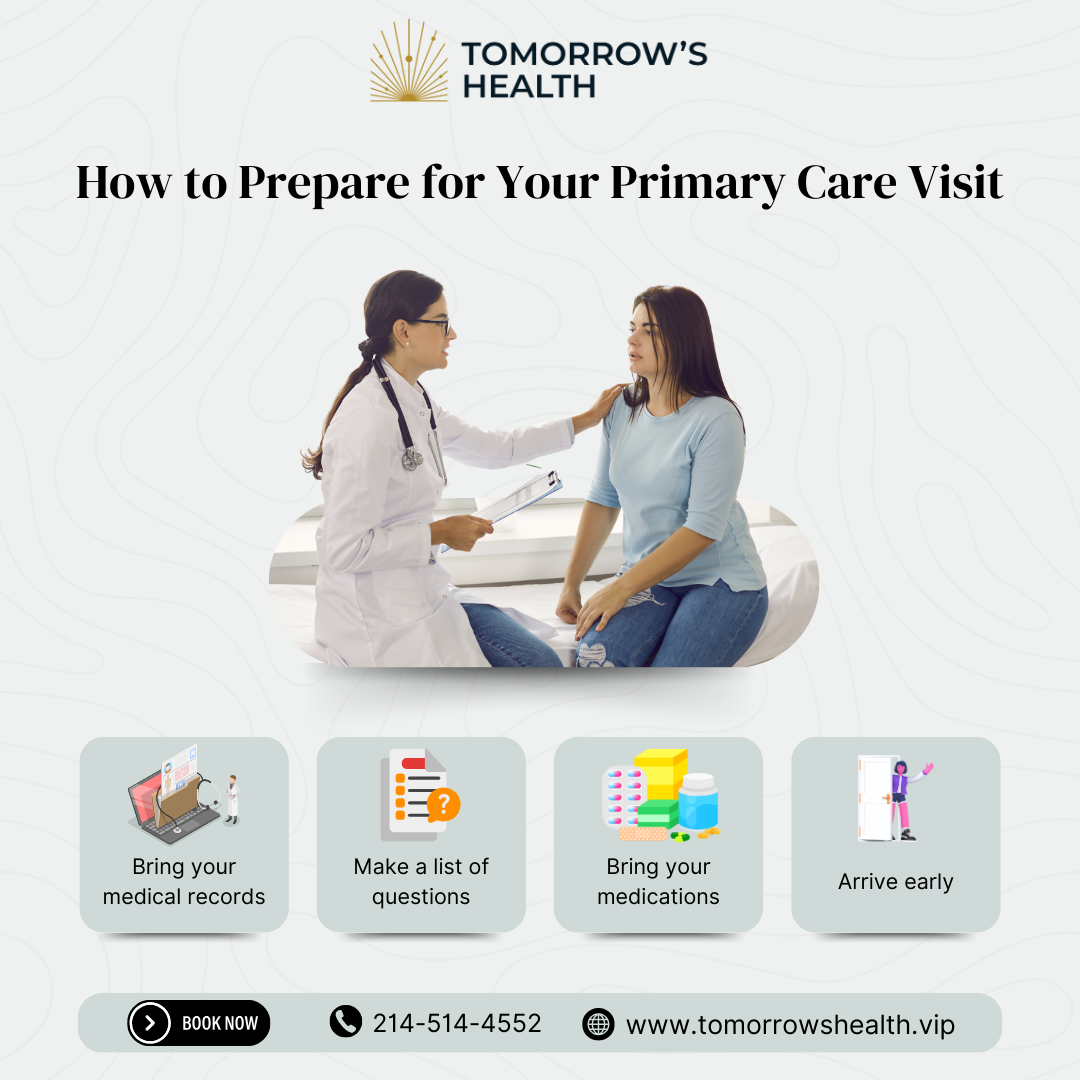 TOMORROW'S HEALTH

How to Prepare for Your Primary Care Visit

Bring your medical records

Make a list of questions

Bring your medications

Arrive early

BOOK NOW

214-514-4552

www.tomorrowshealth.vip